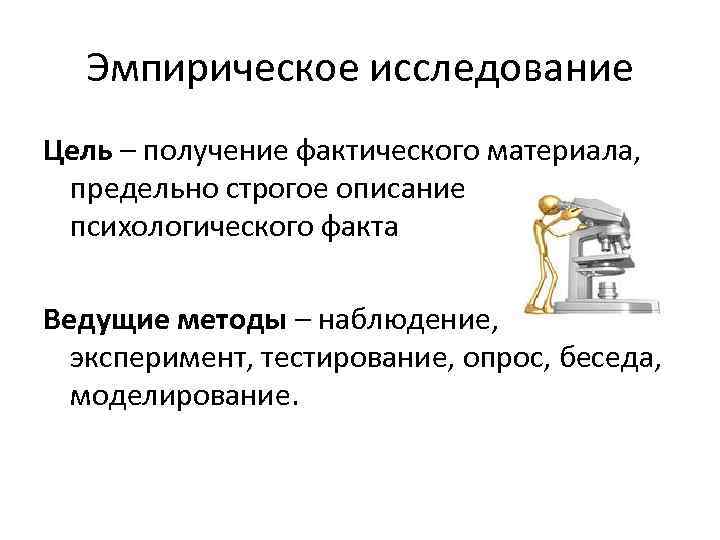 Эмпирическое исследование

Цель – получение фактического материала, предельно строгое описание психологического факта

Ведущие методы – наблюдение, эксперимент, тестирование, опрос, беседа, моделирование.